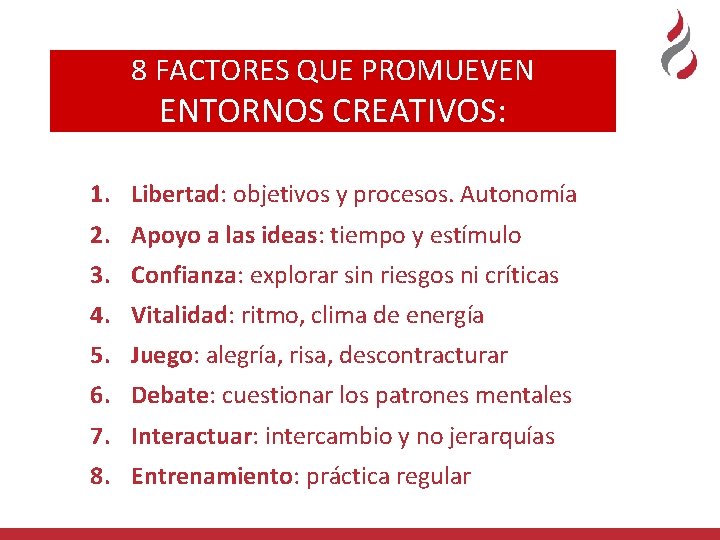 8 FACTORES QUE PROMUEVEN
ENTORNOS CREATIVOS:

1. Libertad: objetivos y procesos. Autonomía
2. Apoyo a las ideas: tiempo y estímulo
3. Confianza: explorar sin riesgos ni críticas
4. Vitalidad: ritmo, clima de energía
5. Juego: alegría, risa, descontracturar
6. Debate: cuestionar los patrones mentales
7. Interactuar: intercambio y no jerarquías
8. Entrenamiento: práctica regular